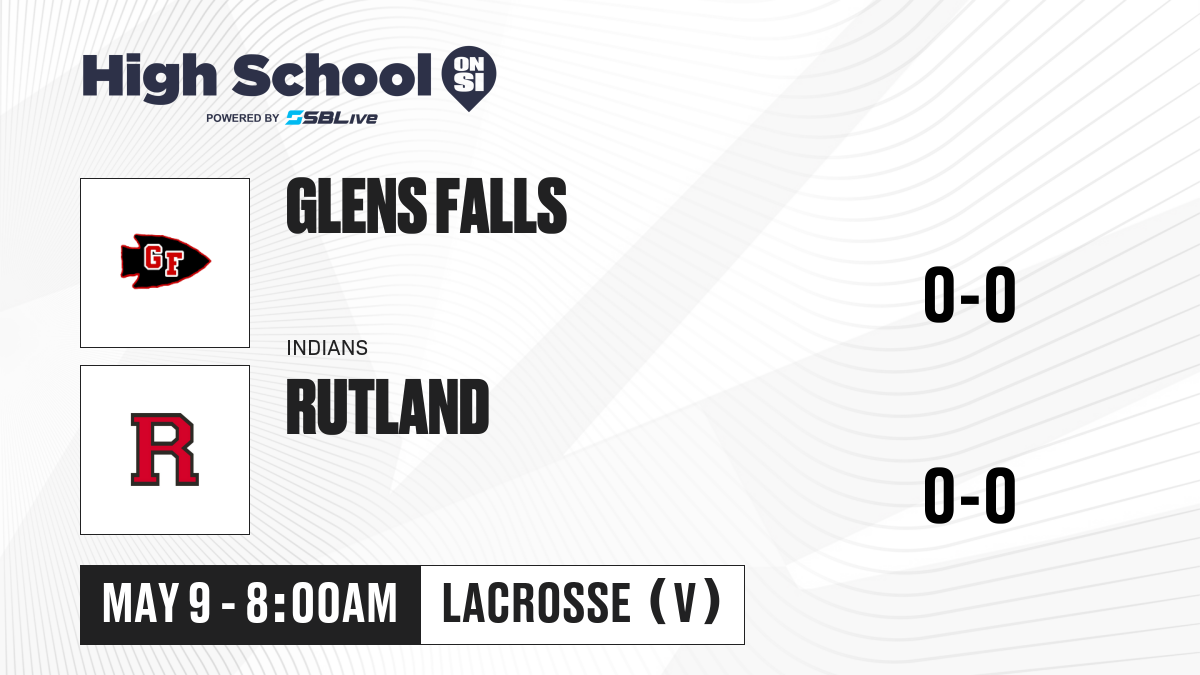 High School ON SI
POWERED BY SBLive

GF

GLENS FALLS

0-0

INDIANS

R

RUTLAND

0-0

MAY 9 - 8:00AM

LACROSSE (V)